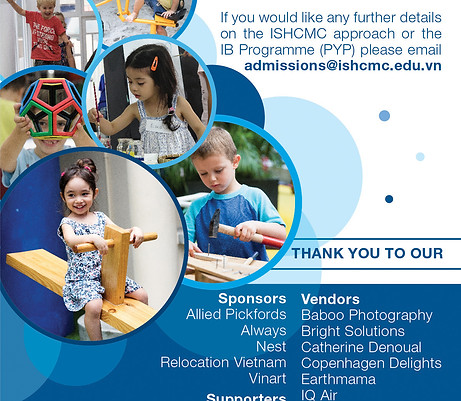 If you would like any further details on the ISHCMC approach or the IB Programme (PYP) please email admissions@ishcmc.edu.vn

THANK YOU TO OUR

Sponsors
Allied Pickfords
Always
Nest
Relocation Vietnam
Vinart

Supporters

Vendors
Baboo Photography
Bright Solutions
Catherine Denoual
Copenhagen Delights
Earthmama
IQ Air